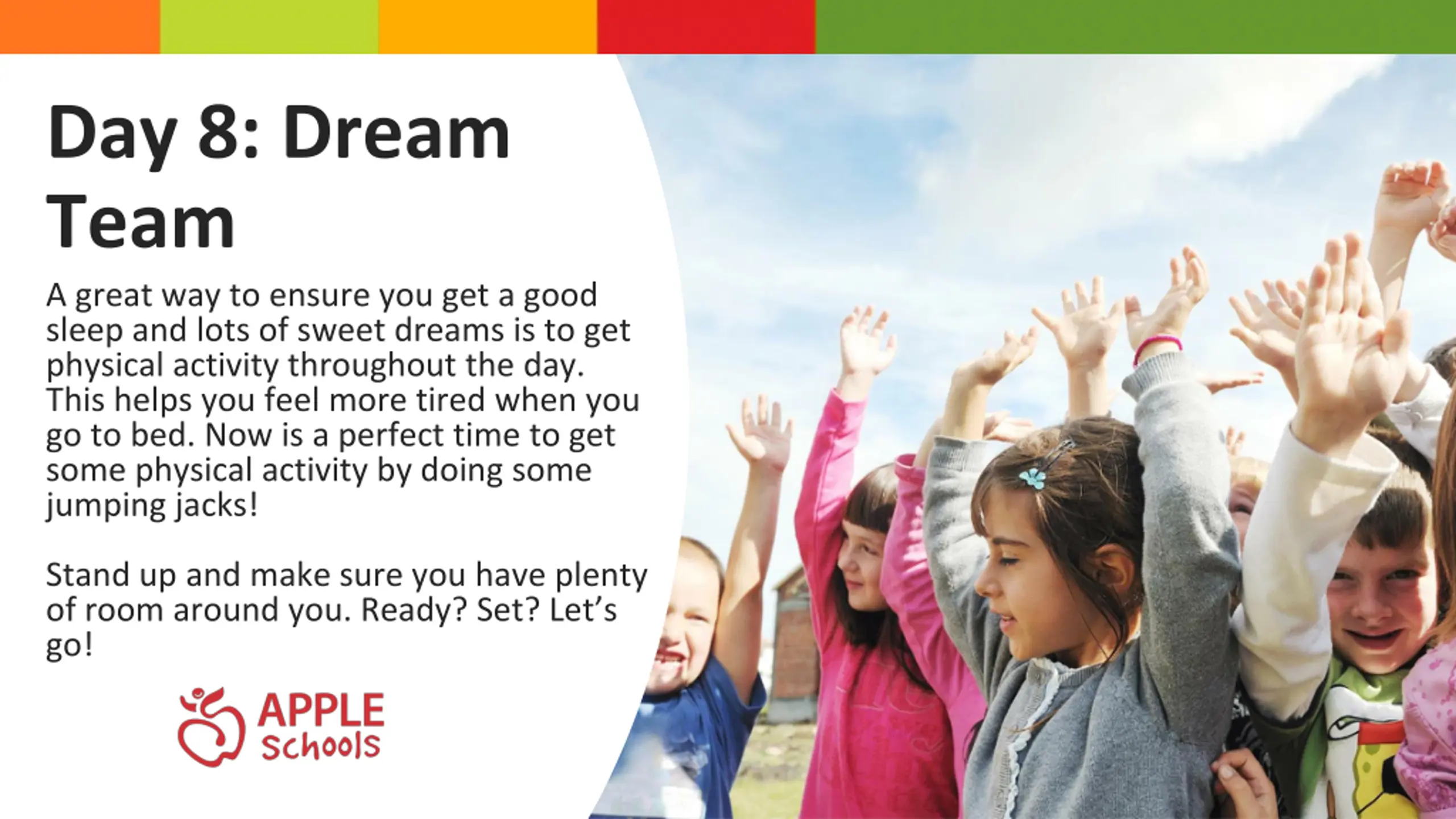 Day 8: Dream Team

A great way to ensure you get a good sleep and lots of sweet dreams is to get physical activity throughout the day. This helps you feel more tired when you go to bed. Now is a perfect time to get some physical activity by doing some jumping jacks!

Stand up and make sure you have plenty of room around you. Ready? Set? Let's go!

APPLE Schools